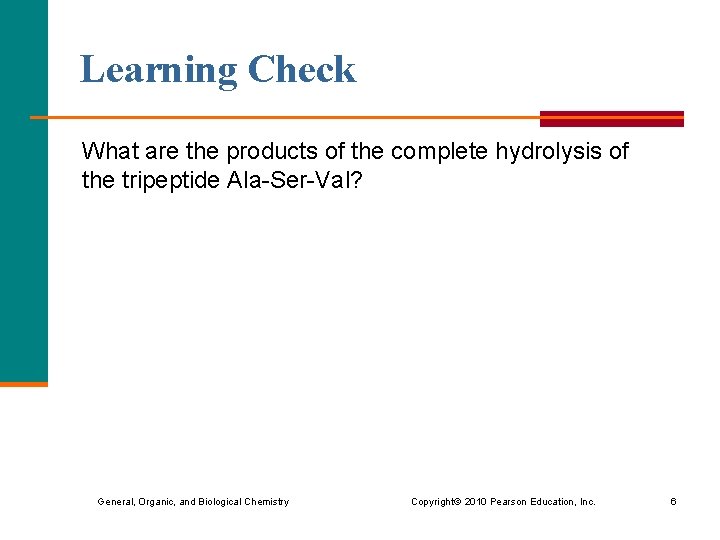 Learning Check

What are the products of the complete hydrolysis of the tripeptide Ala-Ser-Val?

General, Organic, and Biological Chemistry

Copyright© 2010 Pearson Education, Inc.

6